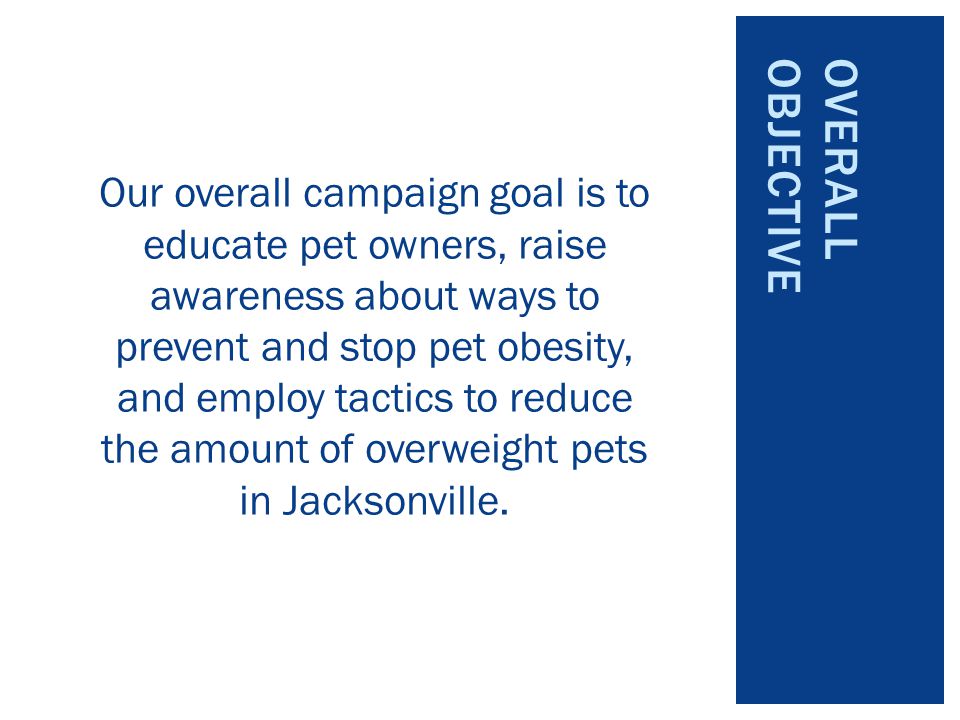 OVERALL OBJECTIVE

Our overall campaign goal is to educate pet owners, raise awareness about ways to prevent and stop pet obesity, and employ tactics to reduce the amount of overweight pets in Jacksonville.